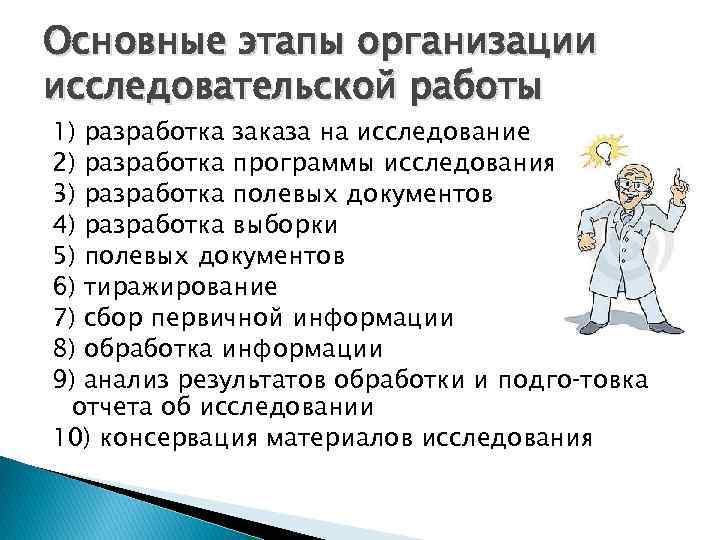 Основные этапы организации исследовательской работы

1) разработка заказа на исследование
2) разработка программы исследования
3) разработка полевых документов
4) разработка выборки
5) полевых документов
6) тиражирование
7) сбор первичной информации
8) обработка информации
9) анализ результатов обработки и подго-товка отчета об исследовании
10) консервация материалов исследования